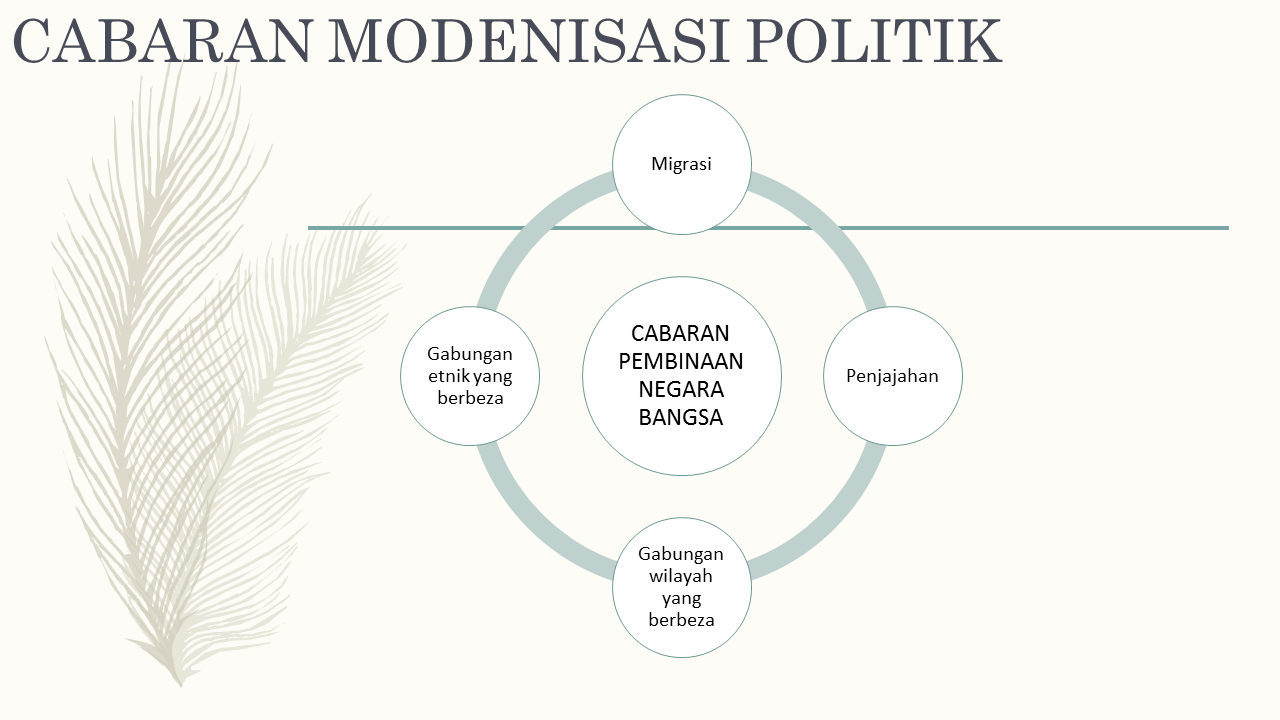 CABARAN MODENISASI POLITIK

CABARAN PEMBINAAN NEGARA BANGSA

Migrasi

Penjajahan

Gabungan wilayah yang berbeza

Gabungan etnik yang berbeza